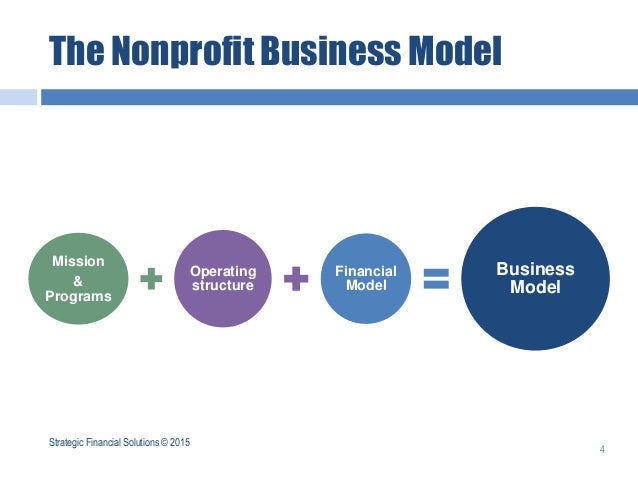 The Nonprofit Business Model

Mission & Programs

+

Operating structure

+

Financial Model

=

Business Model

Strategic Financial Solutions © 2015

4